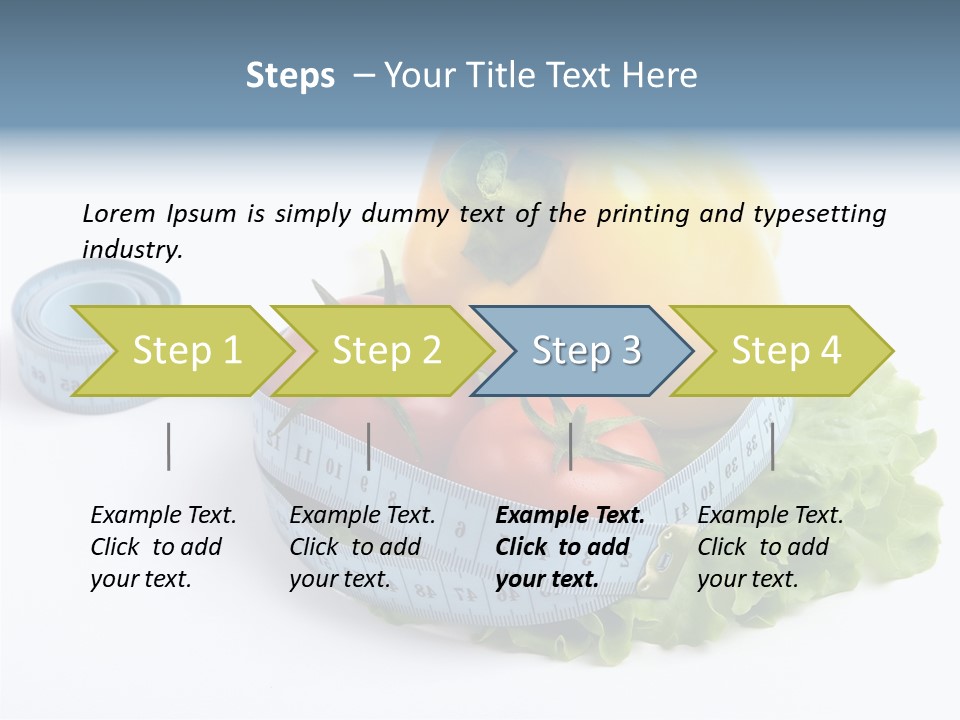 Steps – Your Title Text Here

Lorem Ipsum is simply dummy text of the printing and typesetting industry.

Step 1

Step 2

Step 3

Step 4

Example Text. Click to add your text.

Example Text. Click to add your text.

Example Text. Click to add your text.

Example Text. Click to add your text.